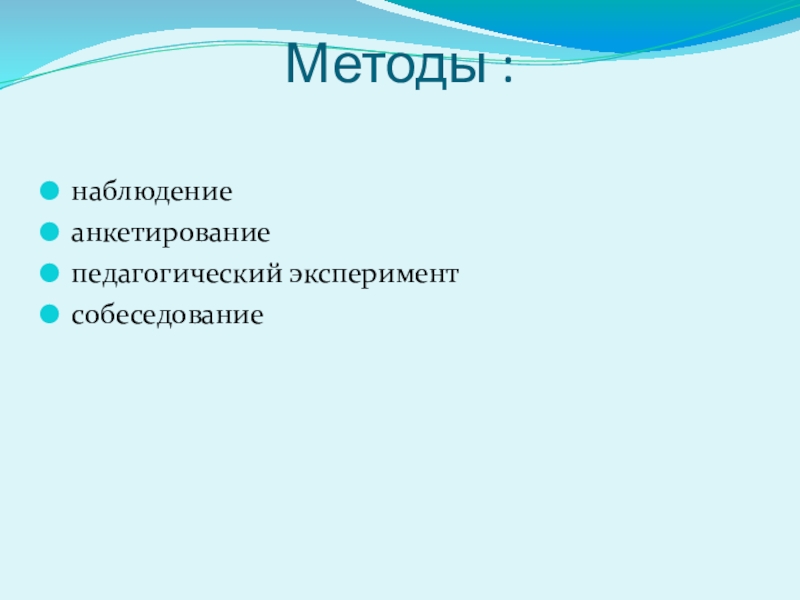 Методы :

наблюдение
анкетирование
педагогический эксперимент
собеседование